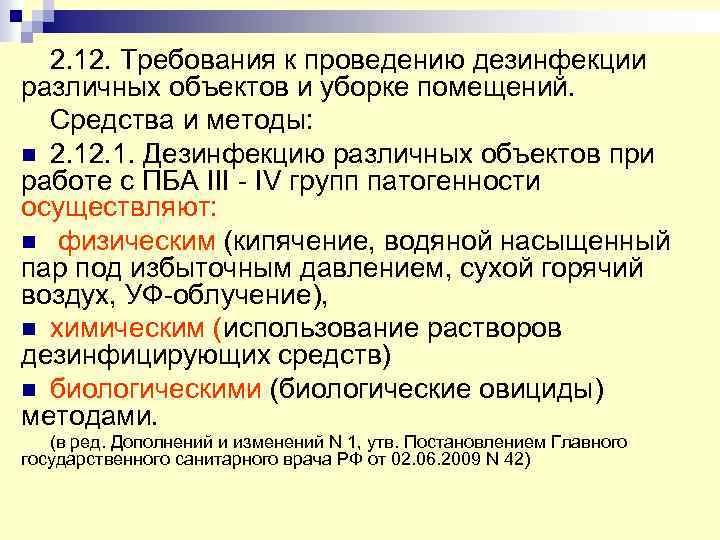 2.12. Требования к проведению дезинфекции различных объектов и уборке помещений.

Средства и методы:

2.12.1. Дезинфекцию различных объектов при работе с ПБА III - IV групп патогенности осуществляют:

физическим (кипячение, водяной насыщенный пар под избыточным давлением, сухой горячий воздух, УФ-облучение),

химическим (использование растворов дезинфицирующих средств)

биологическими (биологические овициды) методами.

(в ред. Дополнений и изменений N 1, утв. Постановлением Главного государственного санитарного врача РФ от 02.06.2009 N 42)